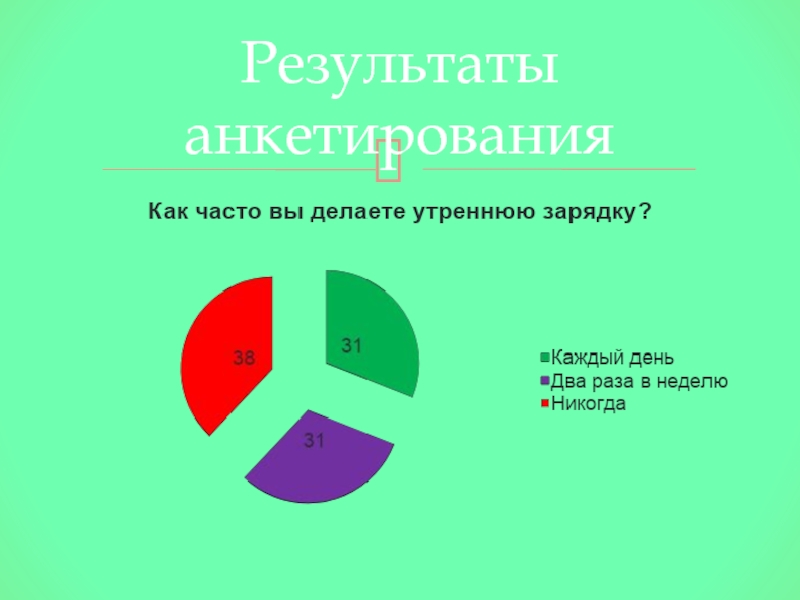 Результаты анкетирования

Как часто вы делаете утреннюю зарядку?

31

31

38

Каждый день
Два раза в неделю
Никогда